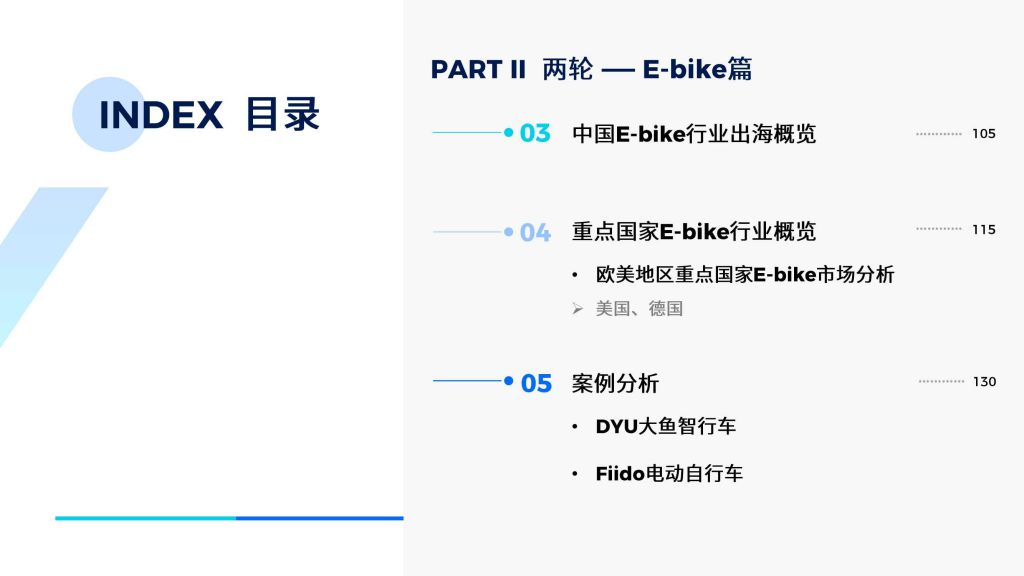 INDEX 目录

PART II 两轮 — E-bike篇

03 中国E-bike行业出海概览 105

04 重点国家E-bike行业概览 115

• 欧美地区重点国家E-bike市场分析

➢ 美国、德国

05 案例分析 130

• DYU大鱼智行车

• Fiido电动自行车